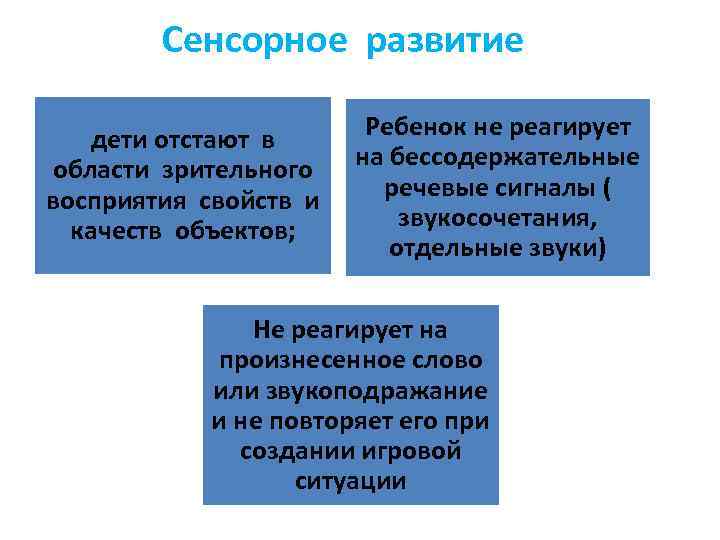 Сенсорное развитие

дети отстают в области зрительного восприятия свойств и качеств объектов;

Ребенок не реагирует на бессодержательные речевые сигналы ( звукосочетания, отдельные звуки)

Не реагирует на произнесенное слово или звукоподражание и не повторяет его при создании игровой ситуации